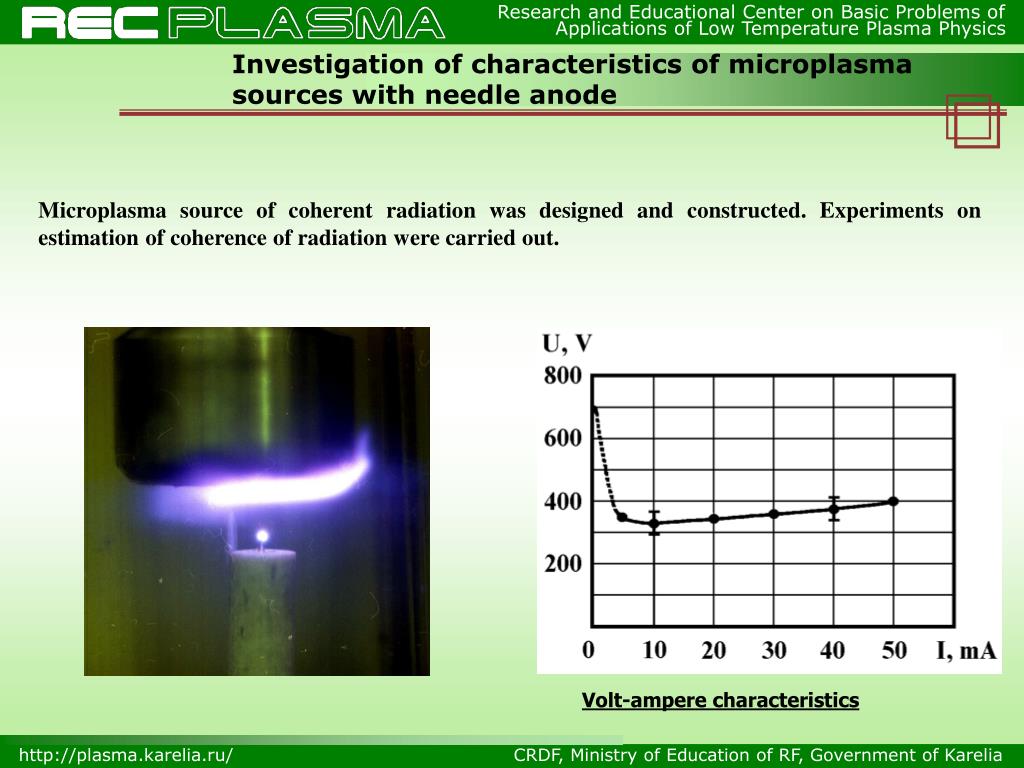 REC PLASMA

Research and Educational Center on Basic Problems of Applications of Low Temperature Plasma Physics

Investigation of characteristics of microplasma sources with needle anode

Microplasma source of coherent radiation was designed and constructed. Experiments on estimation of coherence of radiation were carried out.

U, V
800
600
400
200
0 10 20 30 40 50 I, mA

Volt-ampere characteristics

http://plasma.karelia.ru/

CRDF, Ministry of Education of RF, Government of Karelia